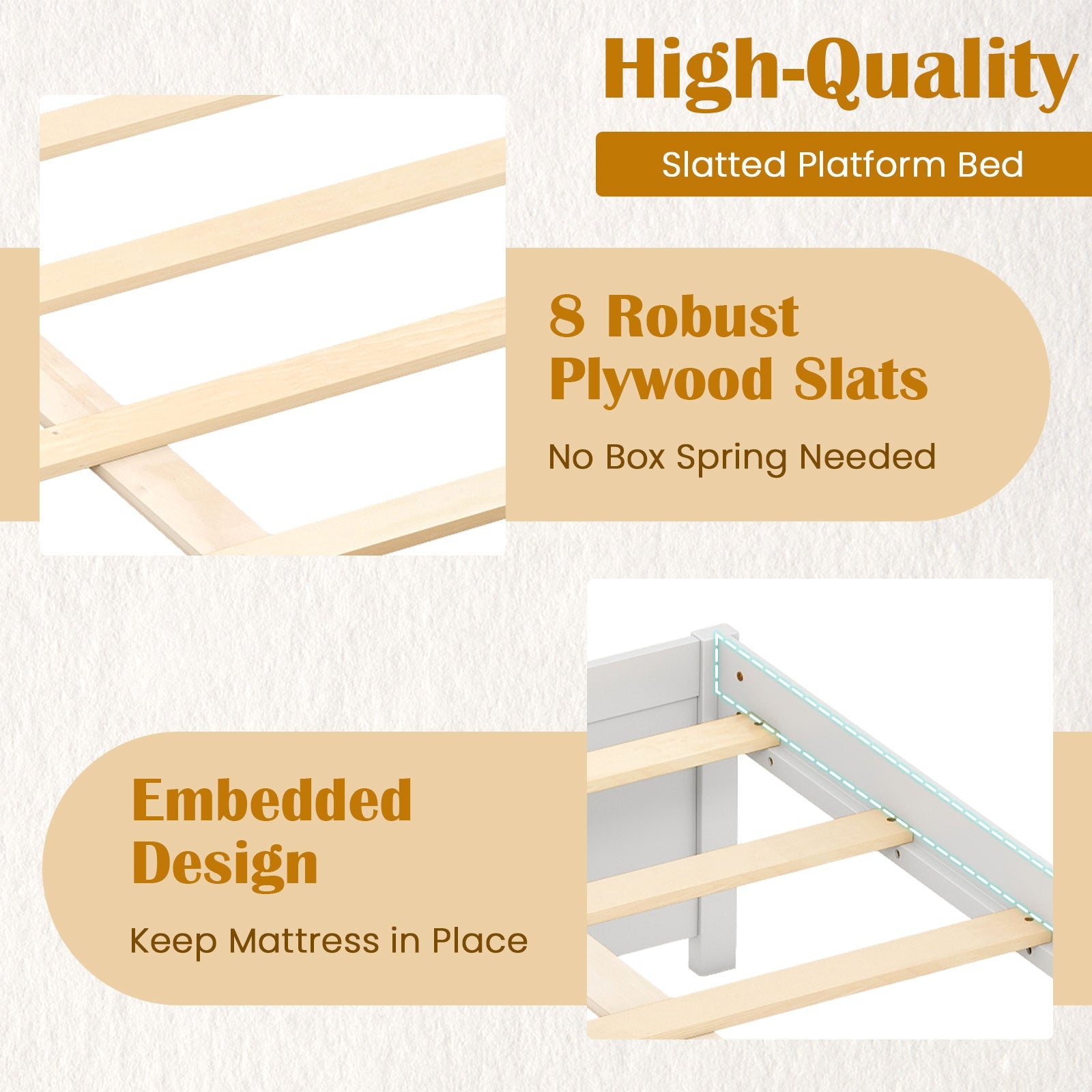 High-Quality

Slatted Platform Bed

8 Robust Plywood Slats

No Box Spring Needed

Embedded Design

Keep Mattress in Place